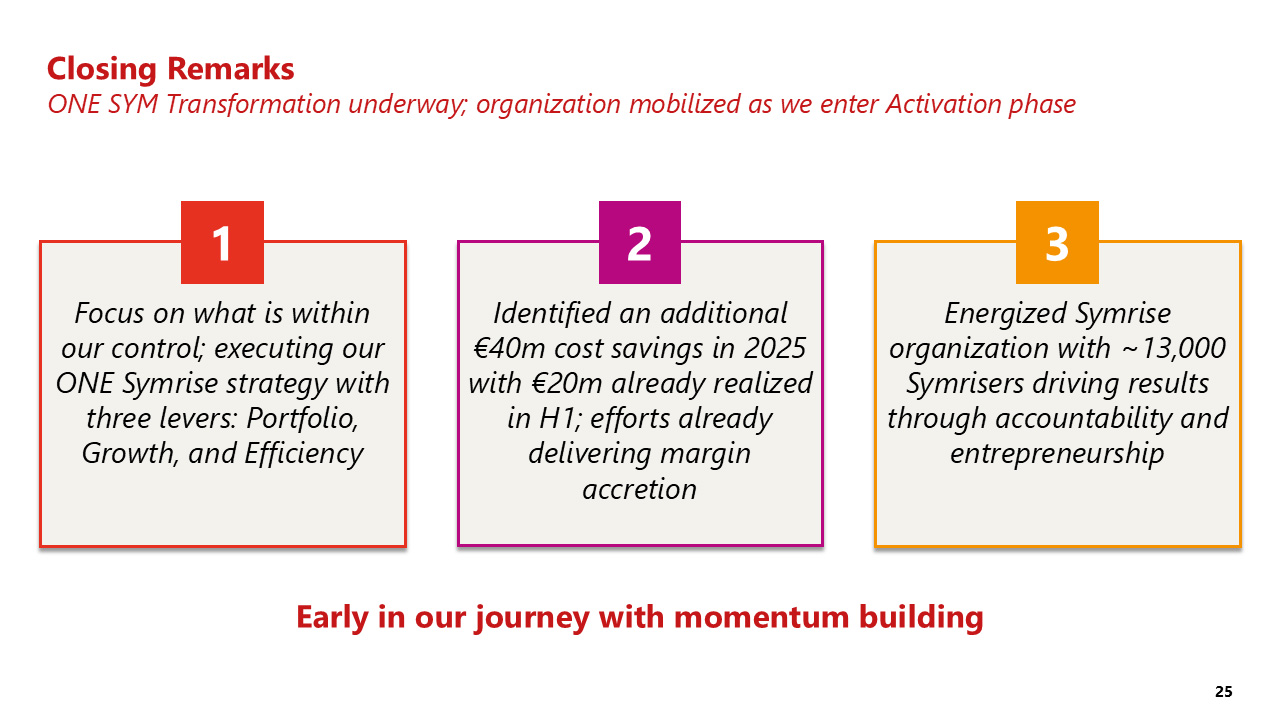 Closing Remarks
ONE SYM Transformation underway; organization mobilized as we enter Activation phase

1
Focus on what is within our control; executing our ONE Symrise strategy with three levers: Portfolio, Growth, and Efficiency

2
Identified an additional €40m cost savings in 2025 with €20m already realized in H1; efforts already delivering margin accretion

3
Energized Symrise organization with ~13,000 Symrisers driving results through accountability and entrepreneurship

Early in our journey with momentum building

25